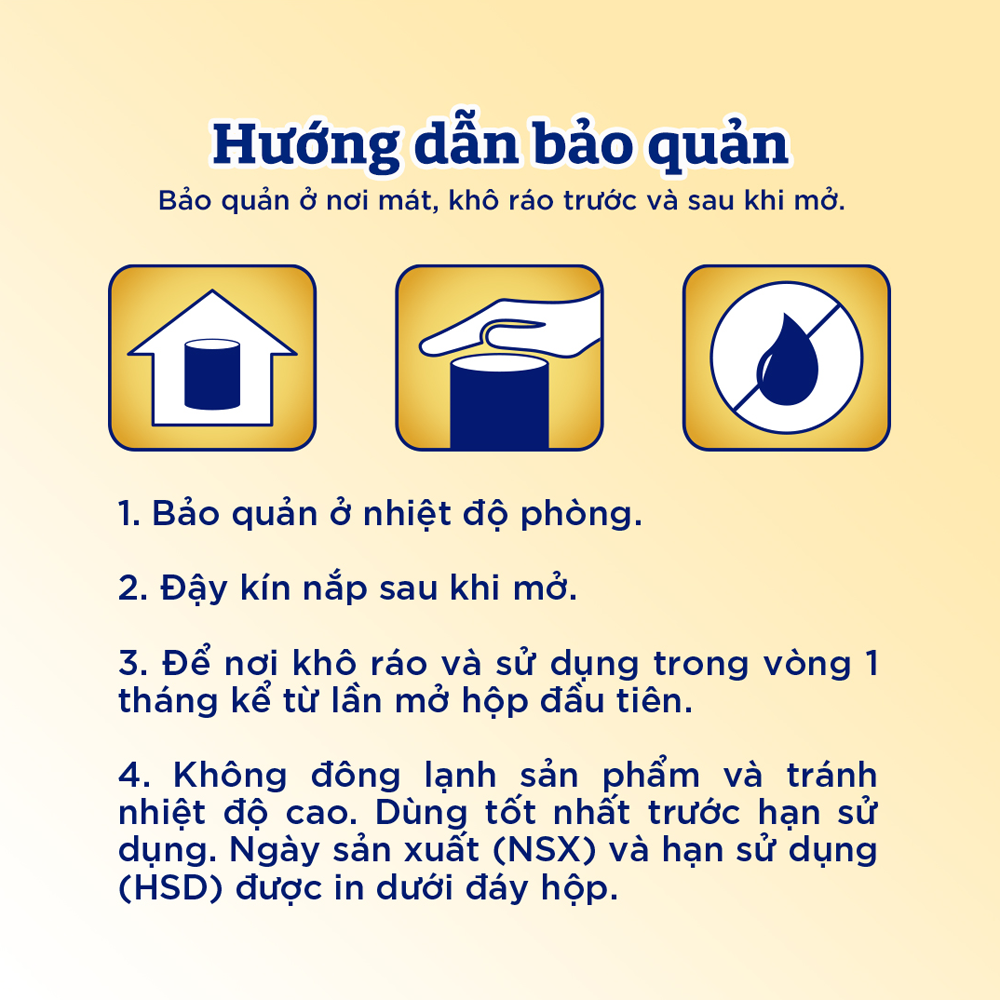 Hướng dẫn bảo quản
Bảo quản ở nơi mát, khô ráo trước và sau khi mở.

1. Bảo quản ở nhiệt độ phòng.

2. Đậy kín nắp sau khi mở.

3. Để nơi khô ráo và sử dụng trong vòng 1 tháng kể từ lần mở hộp đầu tiên.

4. Không đông lạnh sản phẩm và tránh nhiệt độ cao. Dùng tốt nhất trước hạn sử dụng. Ngày sản xuất (NSX) và hạn sử dụng (HSD) được in dưới đáy hộp.